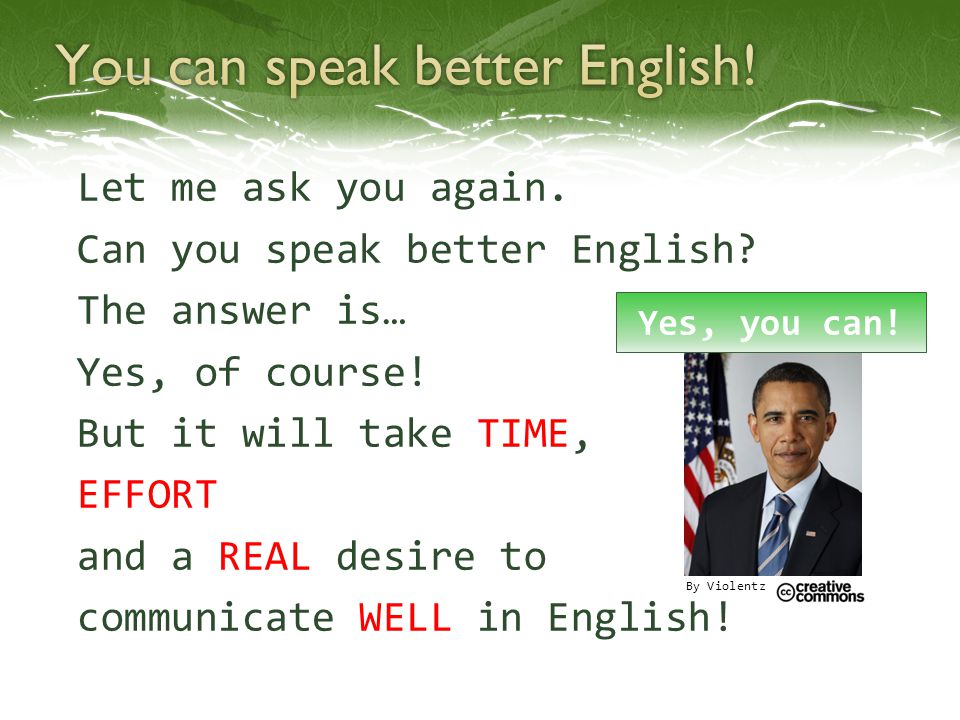 You can speak better English!

Let me ask you again.
Can you speak better English?
The answer is…
Yes, of course!
But it will take TIME,
EFFORT
and a REAL desire to
communicate WELL in English!

Yes, you can!

By Violentz cc creative commons